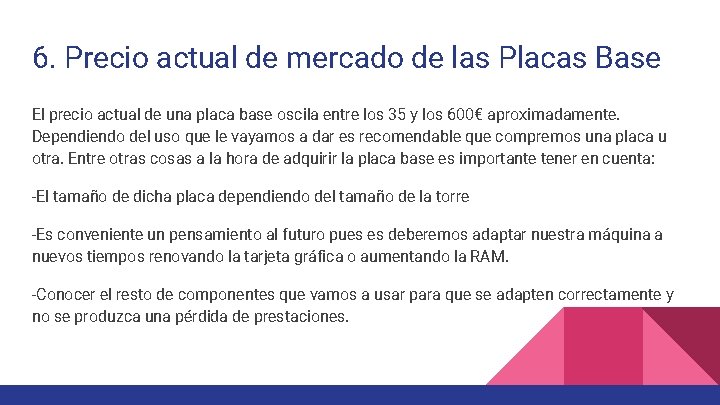 6. Precio actual de mercado de las Placas Base

El precio actual de una placa base oscila entre los 35 y los 600€ aproximadamente. Dependiendo del uso que le vayamos a dar es recomendable que compremos una placa u otra. Entre otras cosas a la hora de adquirir la placa base es importante tener en cuenta:

-El tamaño de dicha placa dependiendo del tamaño de la torre

-Es conveniente un pensamiento al futuro pues es deberemos adaptar nuestra máquina a nuevos tiempos renovando la tarjeta gráfica o aumentando la RAM.

-Conocer el resto de componentes que vamos a usar para que se adapten correctamente y no se produzca una pérdida de prestaciones.